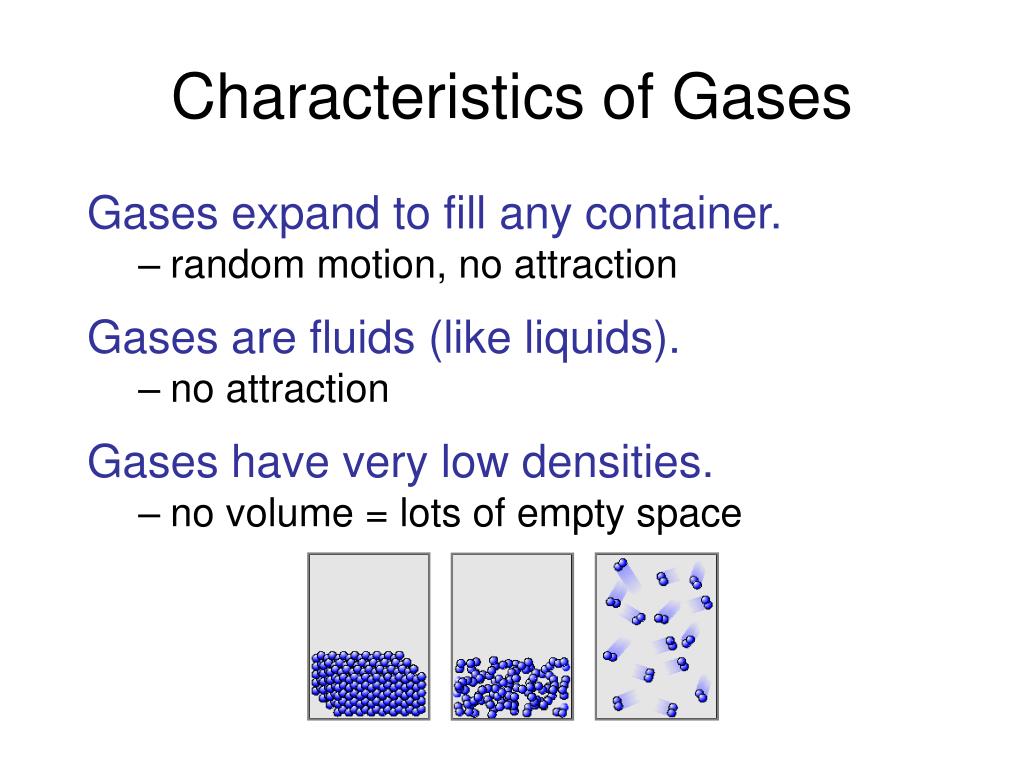 Characteristics of Gases

Gases expand to fill any container.
– random motion, no attraction

Gases are fluids (like liquids).
– no attraction

Gases have very low densities.
– no volume = lots of empty space